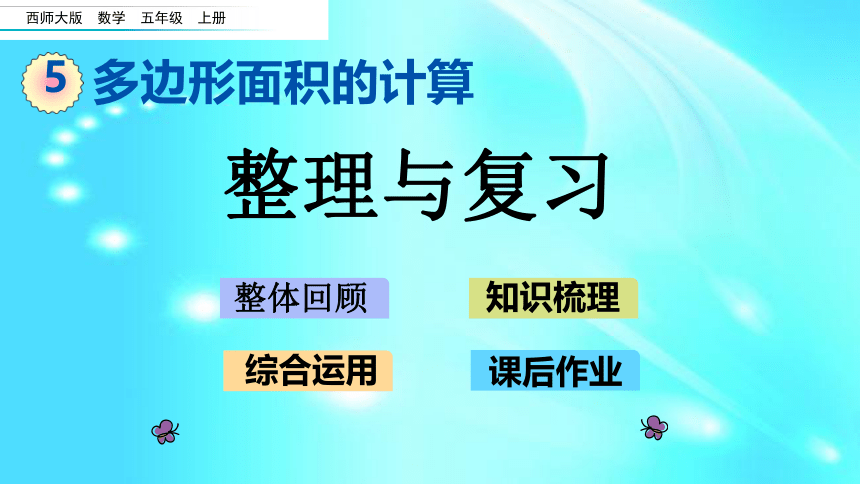 西师大版 数学 五年级 上册

5 多边形面积的计算

整理与复习

整体回顾

知识梳理

综合运用

课后作业